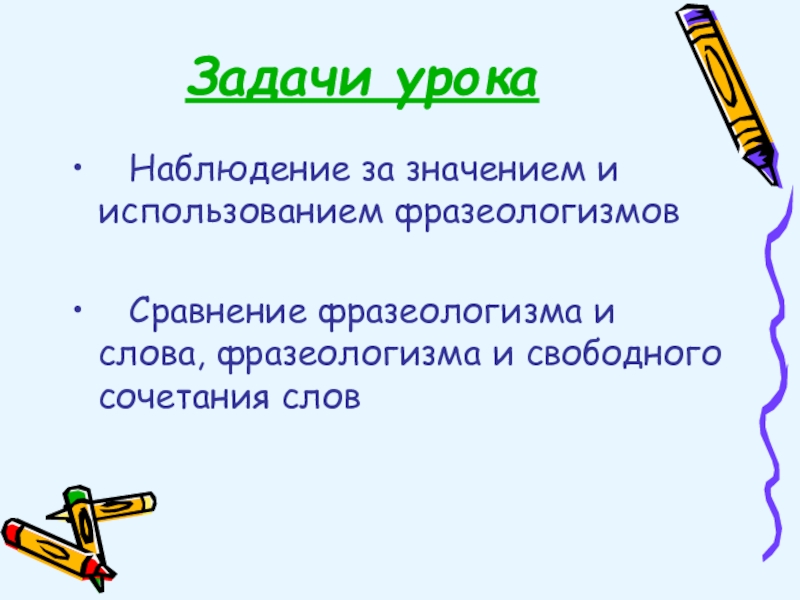 Задачи урока

• Наблюдение за значением и использованием фразеологизмов

• Сравнение фразеологизма и слова, фразеологизма и свободного сочетания слов